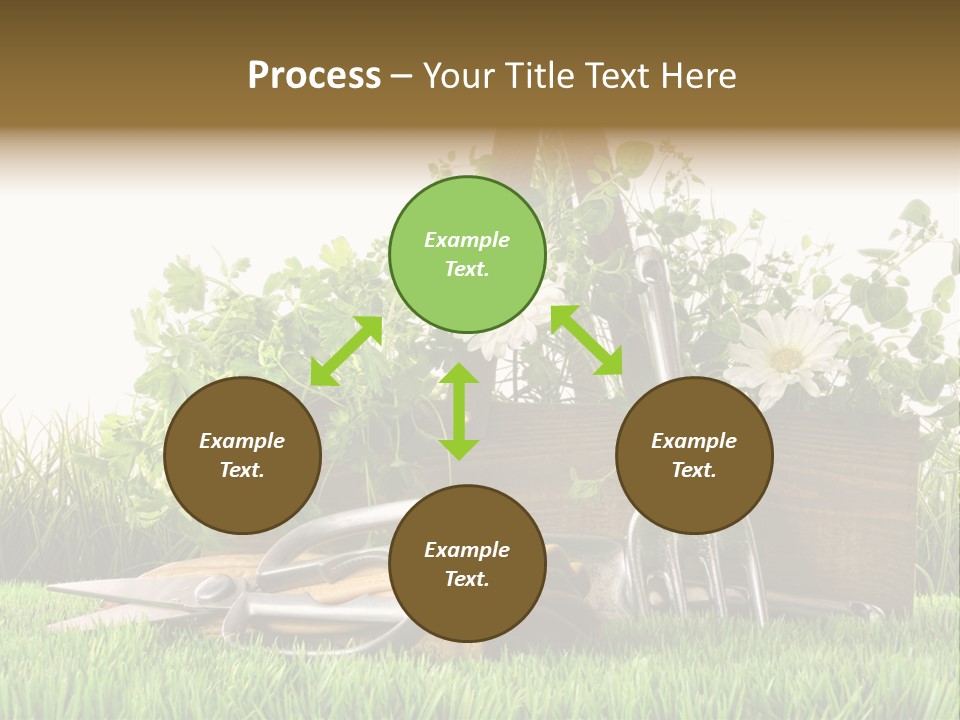 Process – Your Title Text Here

Example Text.

Example Text.

Example Text.

Example Text.